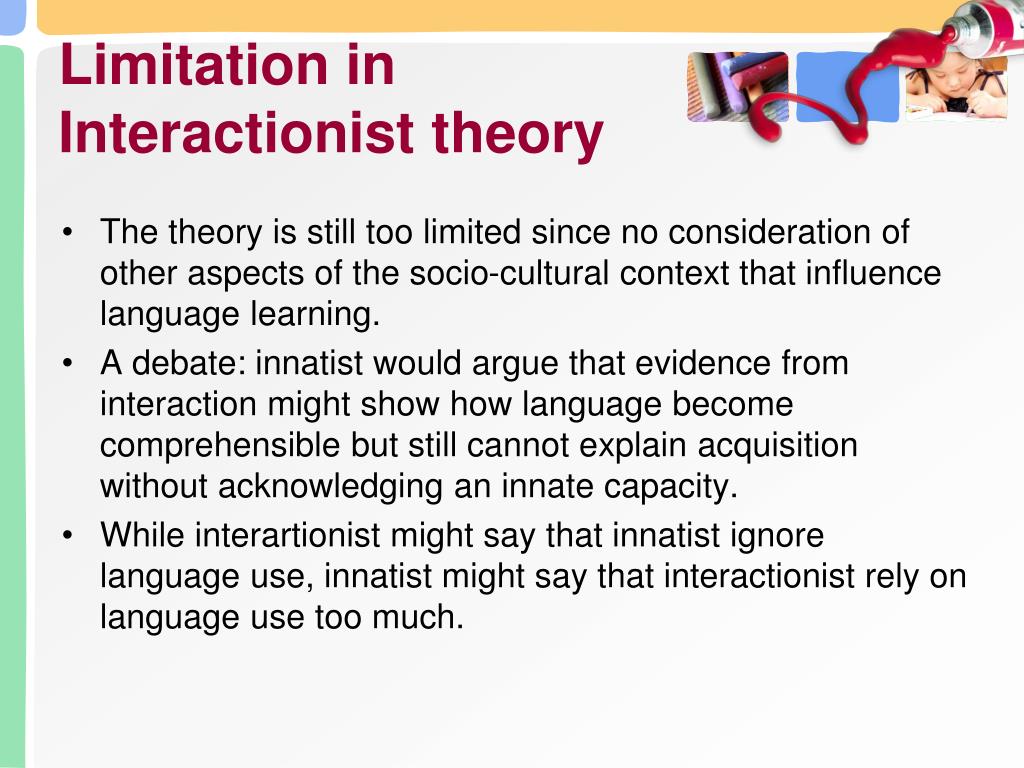 Limitation in Interactionist theory

• The theory is still too limited since no consideration of other aspects of the socio-cultural context that influence language learning.
• A debate: innatist would argue that evidence from interaction might show how language become comprehensible but still cannot explain acquisition without acknowledging an innate capacity.
• While interartionist might say that innatist ignore language use, innatist might say that interactionist rely on language use too much.